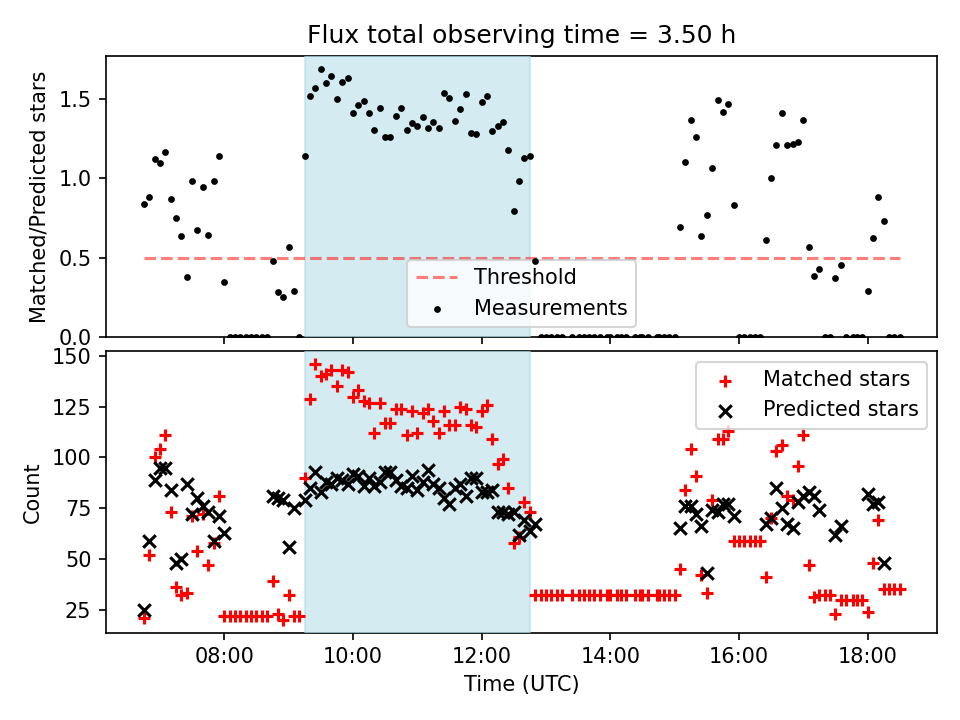 Flux total observing time = 3.50 h

Matched/Predicted stars

1.5
1.0
0.5
0.0

Threshold
Measurements

Count

150
125
100
75
50
25

Matched stars
Predicted stars

08:00
10:00
12:00
14:00
16:00
18:00

Time (UTC)